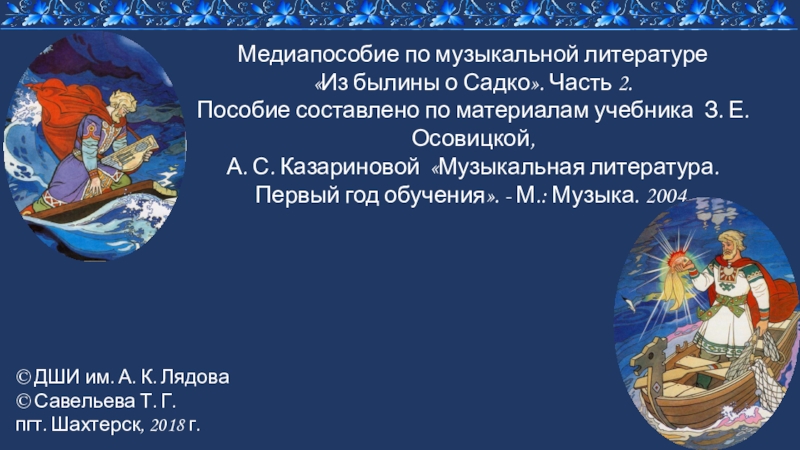 Медиапособие по музыкальной литературе «Из былины о Садко». Часть 2.
Пособие составлено по материалам учебника З. Е. Осовицкой,
А. С. Казариновой «Музыкальная литература. Первый год обучения». - М.: Музыка. 2004

© ДШИ им. А. К. Лядова
© Савельева Т. Г.
пгт. Шахтерск, 2018 г.